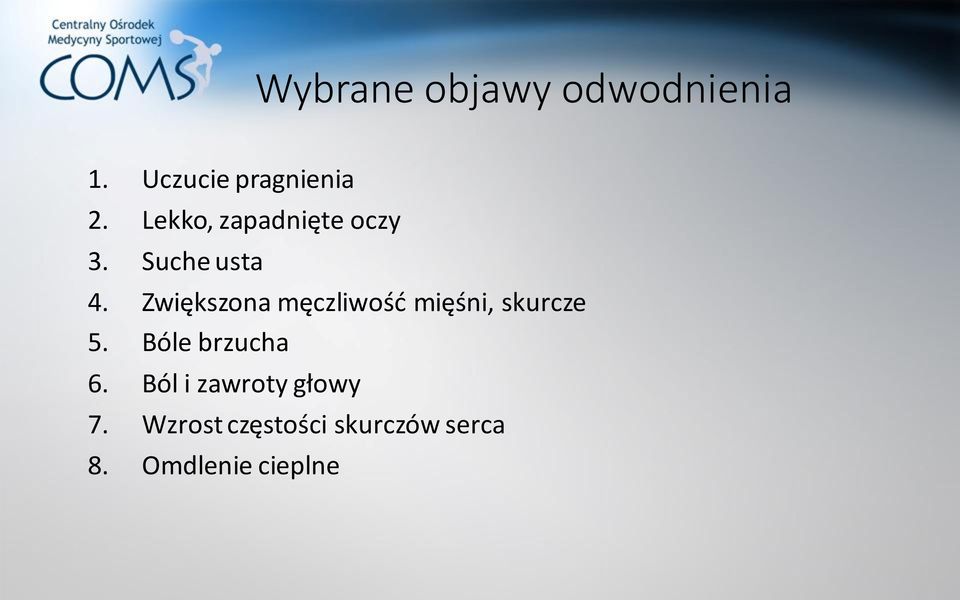 Centralny Ośrodek
Medycyny Sportowej
COMS

Wybrane objawy odwodnienia

1. Uczucie pragnienia
2. Lekko, zapadnięte oczy
3. Suche usta
4. Zwiększona męczliwość mięśni, skurcze
5. Bóle brzucha
6. Ból i zawroty głowy
7. Wzrost częstości skurczów serca
8. Omdlenie cieplne